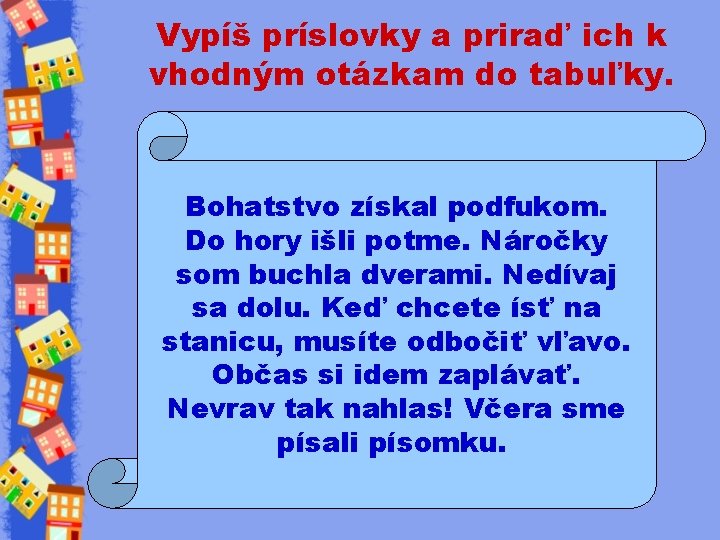 Vypíš príslovky a priraď ich k vhodným otázkam do tabuľky.

Bohatstvo získal podfukom. Do hory išli potme. Náročky som buchla dverami. Nedívaj sa dolu. Keď chcete ísť na stanicu, musíte odbočiť vľavo. Občas si idem zaplávať. Nevrav tak nahlas! Včera sme písali písomku.